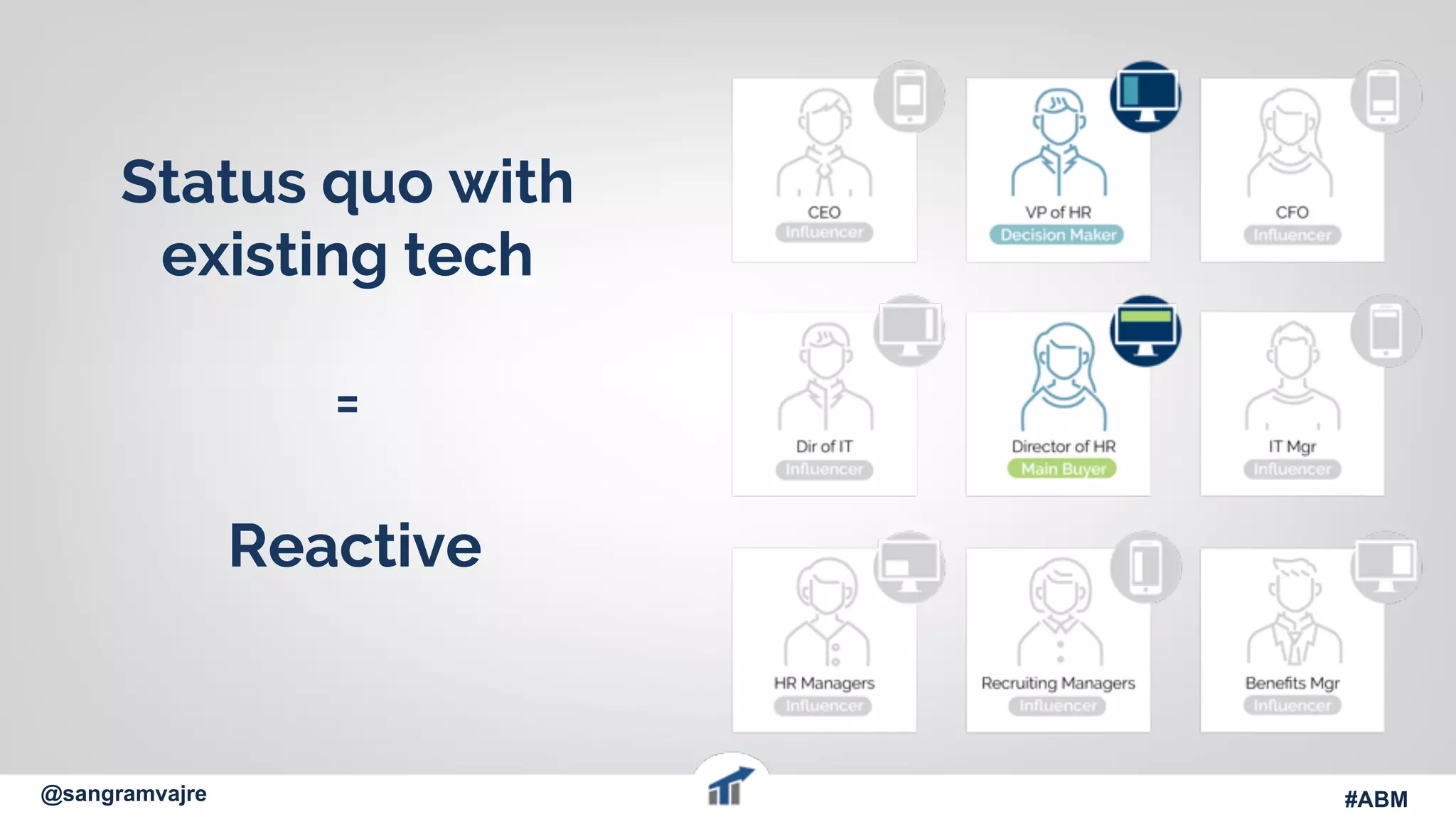 Status quo with existing tech

=

Reactive

CEO
Influencer

VP of HR
Decision Maker

CFO
Influencer

Dir of IT
Influencer

Director of HR
Main Buyer

IT Mgr
Influencer

HR Managers
Influencer

Recruiting Managers
Influencer

Benefits Mgr
Influencer

@sangramvajre

#ABM